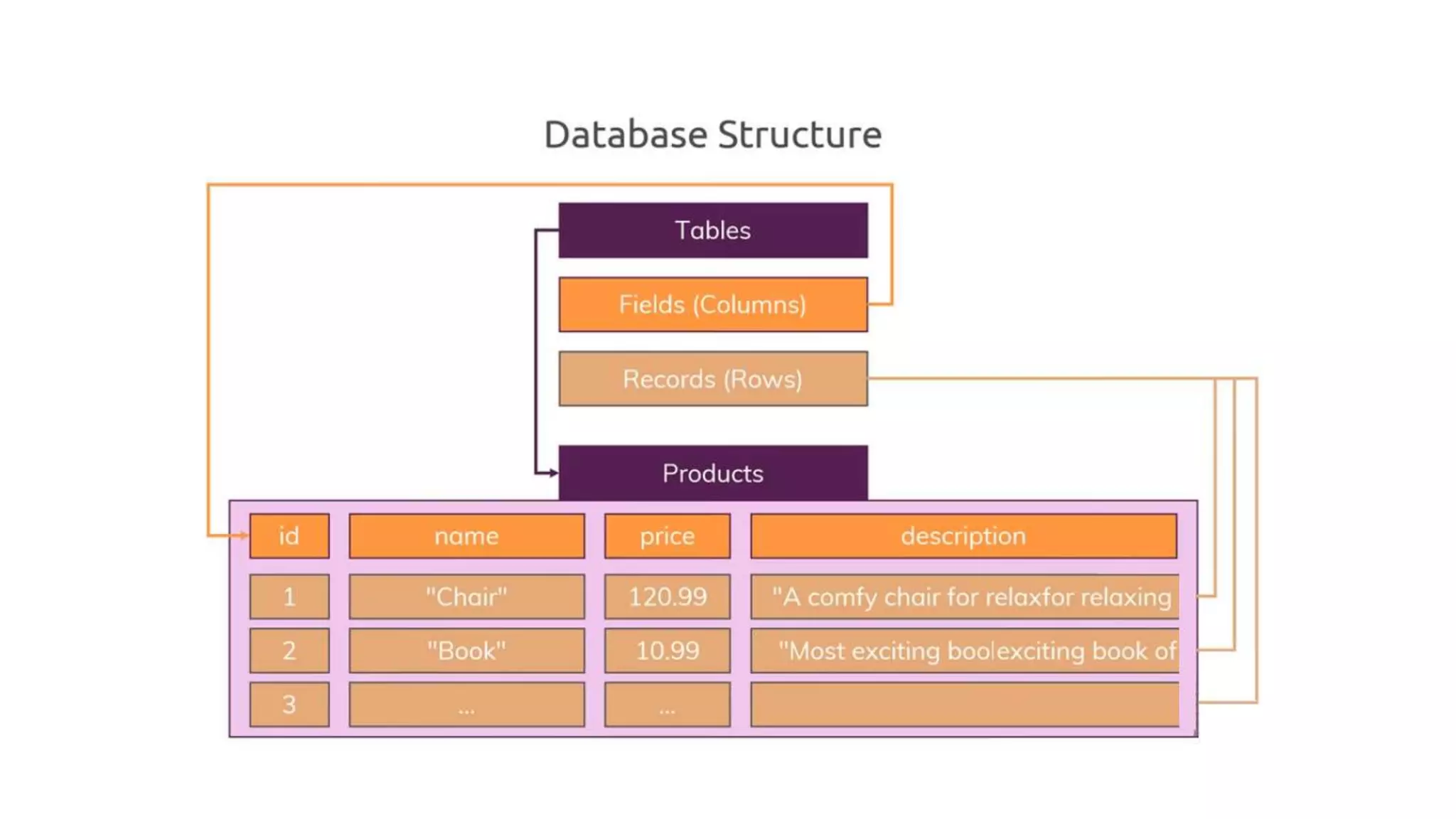 Database Structure

Tables

Fields (Columns)

Records (Rows)

Products

| id | name | price | description |
|---|---|---|---|
| 1 | "Chair" | 120.99 | "A comfy chair for relaxfor relaxing |
| 2 | "Book" | 10.99 | "Most exciting boolexciting book of |
| 3 | ... | ... | |